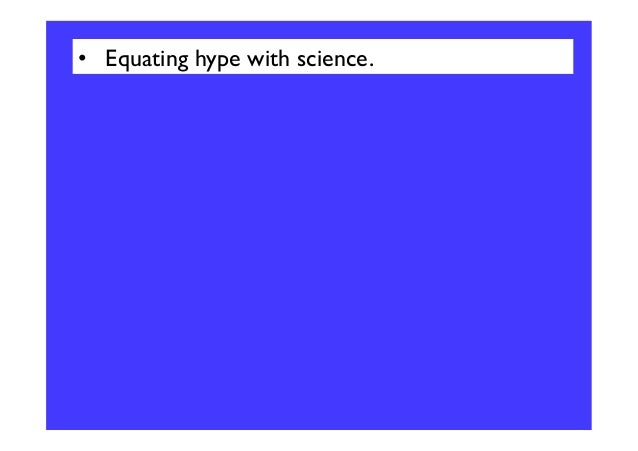 • Equating hype with science.